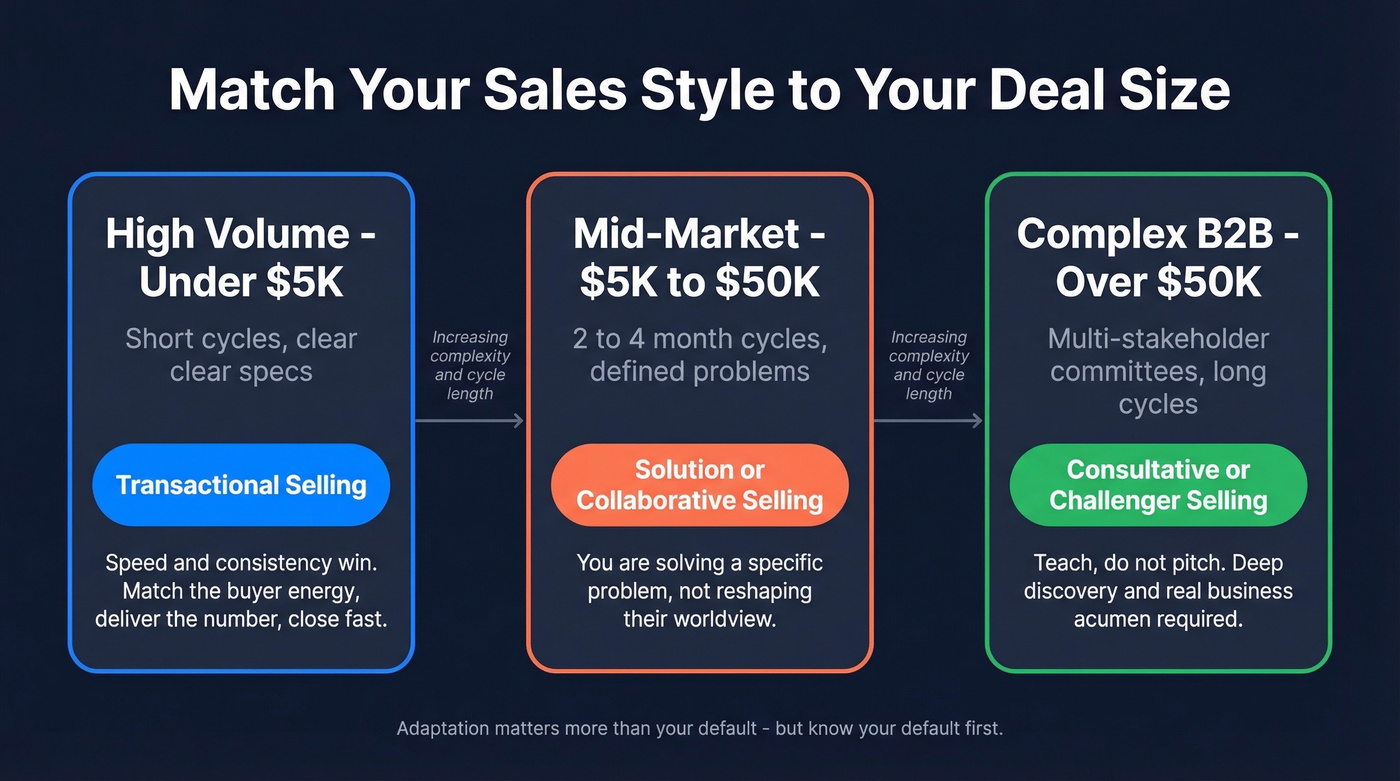 Match Your Sales Style to Your Deal Size

High Volume - Under \$5K

Short cycles, clear clear specs

Transactional Selling

Speed and consistency win. Match the buyer energy, deliver the number, close fast.

Increasing complexity and cycle length

Mid-Market - \$5K to \$50K

2 to 4 month cycles, defined problems

Solution or Collaborative Selling

You are solving a specific problem, not reshaping their worldview.

Increasing complexity and cycle length

Complex B2B - Over \$50K

Multi-stakeholder committees, long cycles

Consultative or Challenger Selling

Teach, do not pitch. Deep discovery and real business acumen required.

Adaptation matters more than your default - but know your default first.